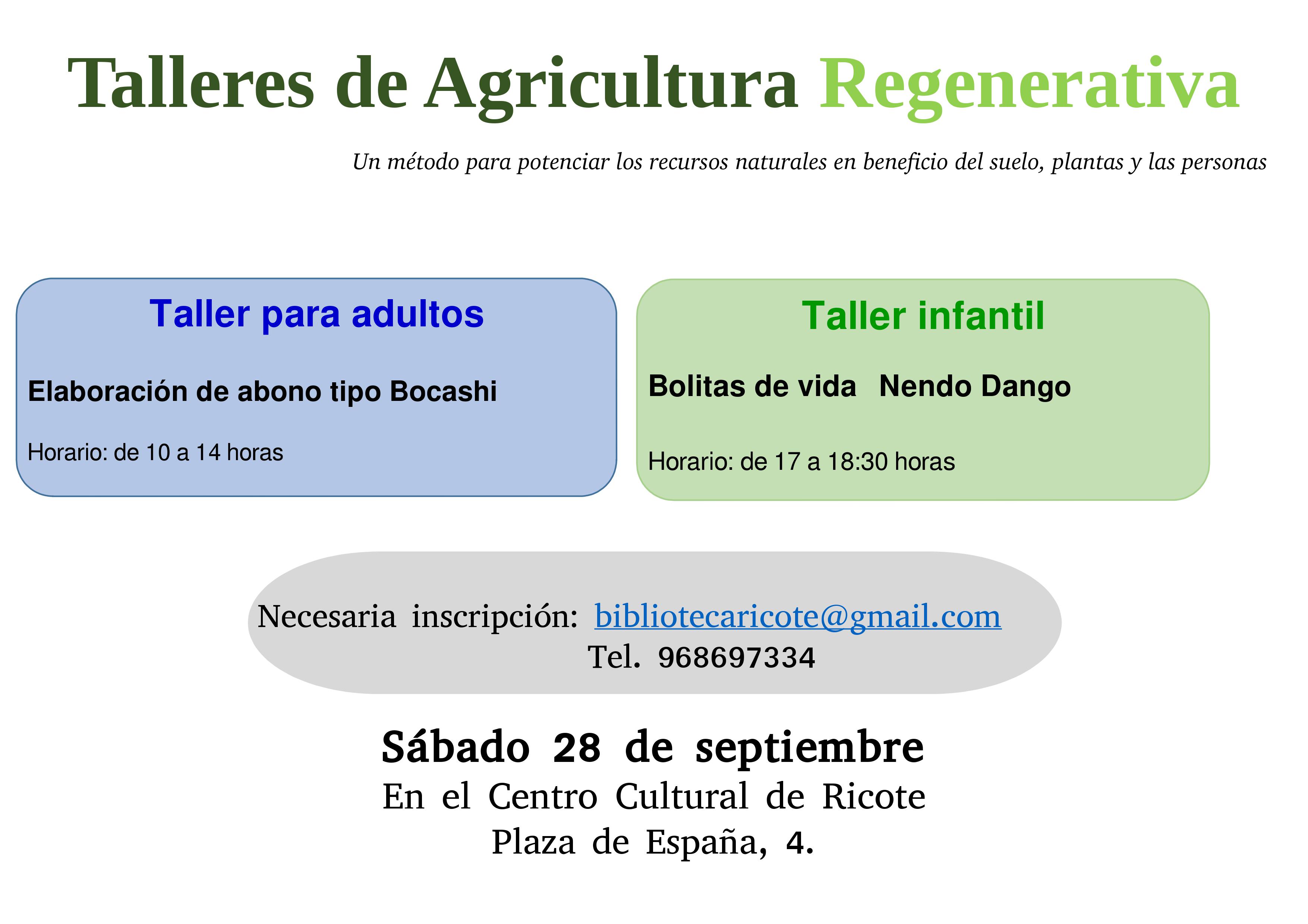 Talleres de Agricultura Regenerativa

Un método para potenciar los recursos naturales en beneficio del suelo, plantas y las personas

Taller para adultos

Elaboración de abono tipo Bocashi

Horario: de 10 a 14 horas

Taller infantil

Bolitas de vida Nendo Dango

Horario: de 17 a 18:30 horas

Necesaria inscripción: bibliotecaricote@gmail.com
Tel. 968697334

Sábado 28 de septiembre
En el Centro Cultural de Ricote
Plaza de España, 4.